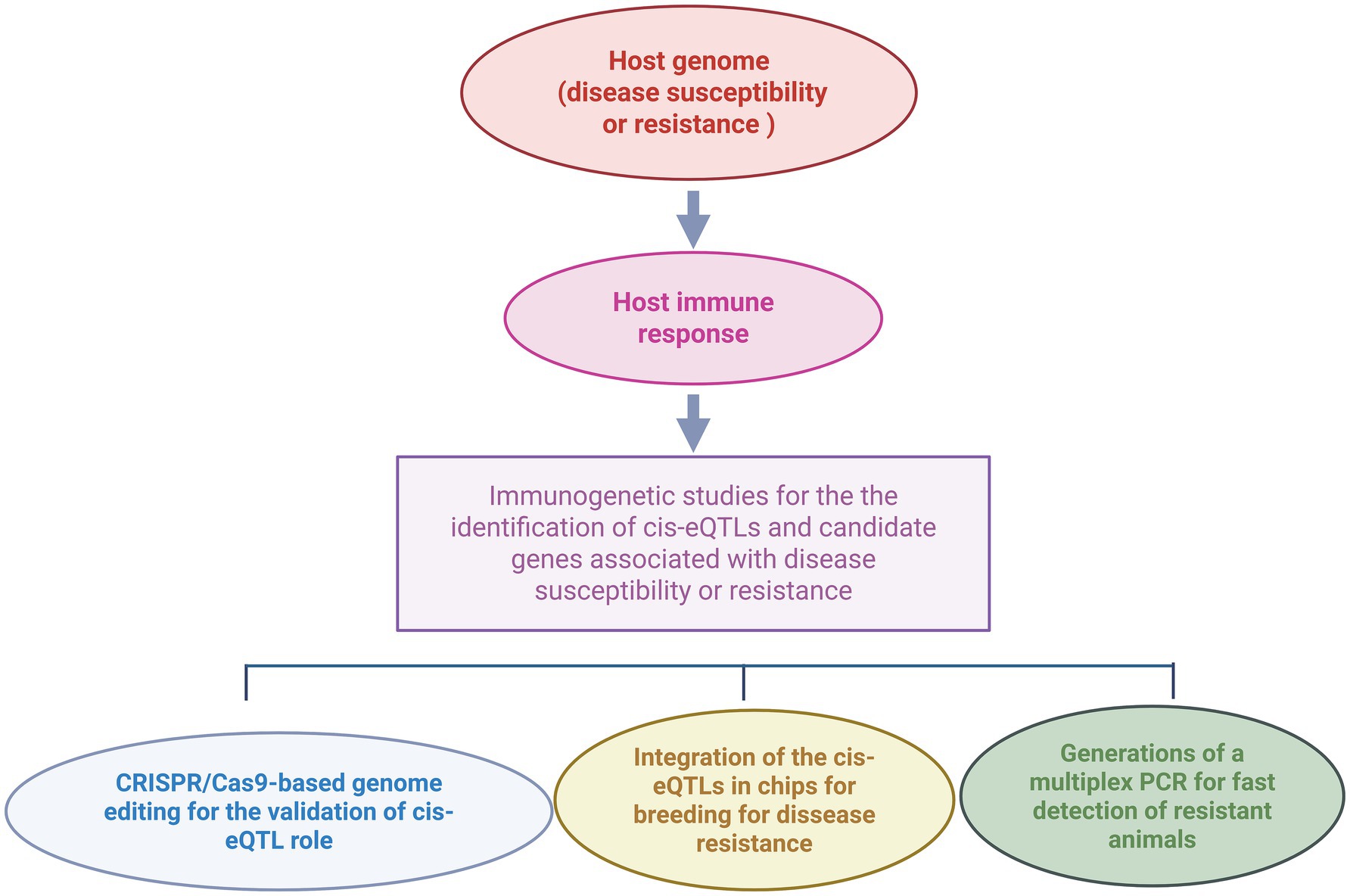 Host genome (disease susceptibility or resistance )

Host immune response

Immunogenetic studies for the the identification of cis-eQTLs and candidate genes associated with disease susceptibility or resistance

CRISPR/Cas9-based genome editing for the validation of cis-eQTL role

Integration of the cis-eQTLs in chips for breeding for dissease resistance

Generations of a multiplex PCR for fast detection of resistant animals